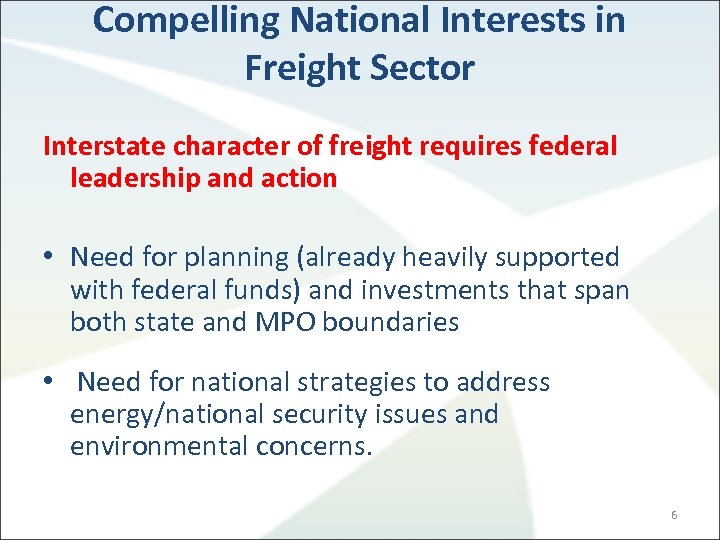 Compelling National Interests in Freight Sector

Interstate character of freight requires federal leadership and action

• Need for planning (already heavily supported with federal funds) and investments that span both state and MPO boundaries

• Need for national strategies to address energy/national security issues and environmental concerns.

6